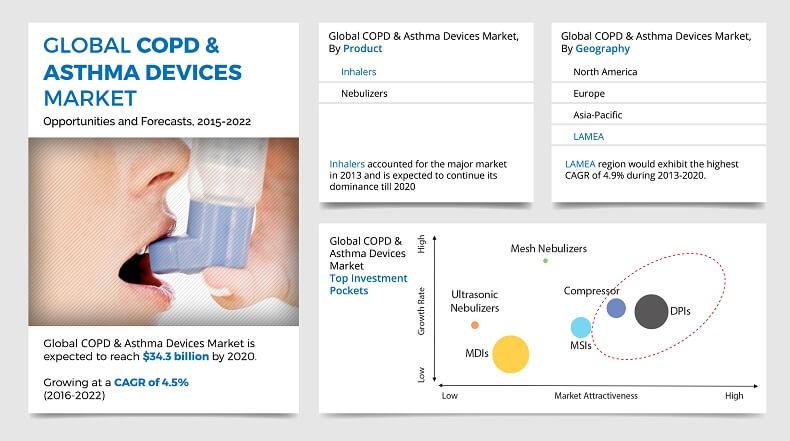 GLOBAL COPD & ASTHMA DEVICES MARKET
Opportunities and Forecasts, 2015-2022

Global COPD & Asthma Devices Market is expected to reach $34.3 billion by 2020.

Growing at a CAGR of 4.5% (2016-2022)

Global COPD & Asthma Devices Market, By Product

Inhalers

Nebulizers

Inhalers accounted for the major market in 2013 and is expected to continue its dominance till 2020

Global COPD & Asthma Devices Market, By Geography

North America

Europe

Asia-Pacific

LAMEA

LAMEA region would exhibit the highest CAGR of 4.9% during 2013-2020.

Global COPD & Asthma Devices Market
Top Investment Pockets

High
Growth Rate
Low

Mesh Nebulizers
Ultrasonic Nebulizers
Compressor
DPIs
MSIs
MDIs

Low
Market Attractiveness
High